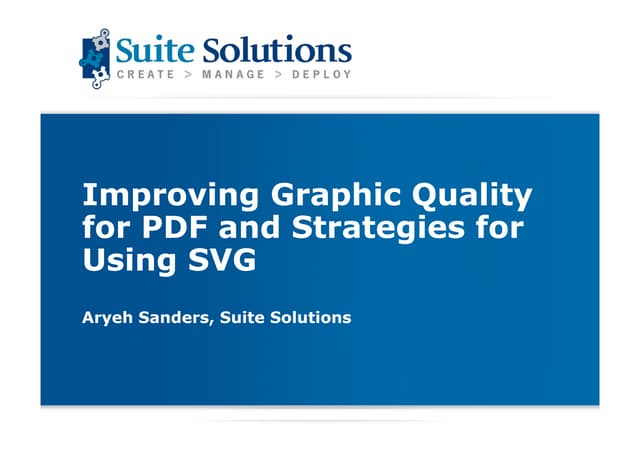 Suite Solutions
CREATE > MANAGE > DEPLOY

Improving Graphic Quality for PDF and Strategies for Using SVG

Aryeh Sanders, Suite Solutions